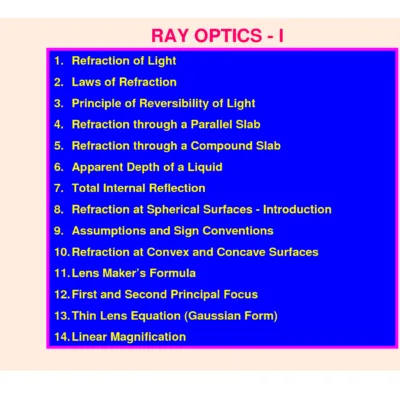 RAY OPTICS - I

1. Refraction of Light
2. Laws of Refraction
3. Principle of Reversibility of Light
4. Refraction through a Parallel Slab
5. Refraction through a Compound Slab
6. Apparent Depth of a Liquid
7. Total Internal Reflection
8. Refraction at Spherical Surfaces - Introduction
9. Assumptions and Sign Conventions
10. Refraction at Convex and Concave Surfaces
11. Lens Maker's Formula
12. First and Second Principal Focus
13. Thin Lens Equation (Gaussian Form)
14. Linear Magnification